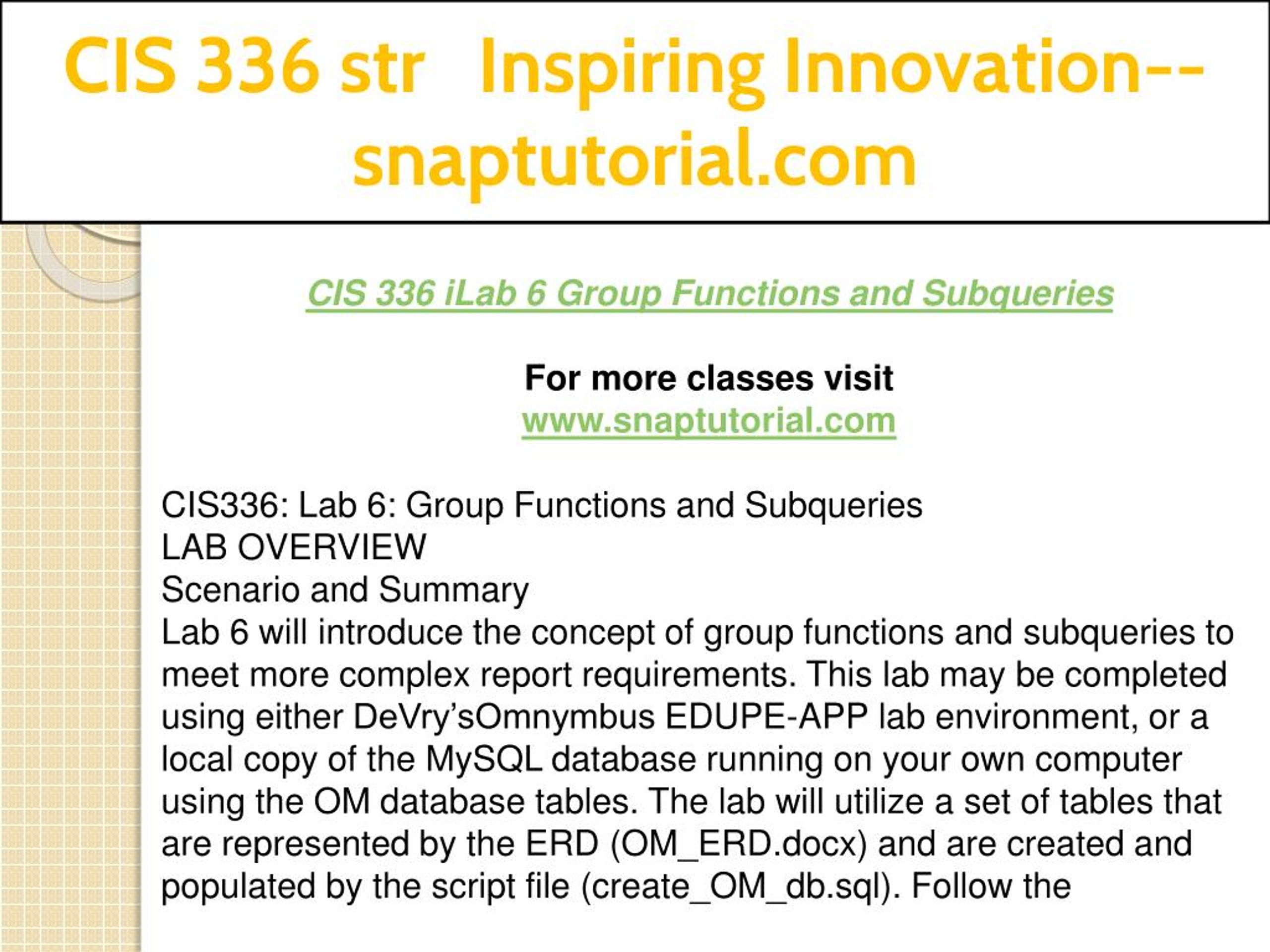 CIS 336 str Inspiring Innovation--snaptutorial.com

CIS 336 iLab 6 Group Functions and Subqueries

For more classes visit
www.snaptutorial.com

CIS336: Lab 6: Group Functions and Subqueries
LAB OVERVIEW
Scenario and Summary
Lab 6 will introduce the concept of group functions and subqueries to meet more complex report requirements. This lab may be completed using either DeVry'sOmnymbus EDUPE-APP lab environment, or a local copy of the MySQL database running on your own computer using the OM database tables. The lab will utilize a set of tables that are represented by the ERD (OM_ERD.docx) and are created and populated by the script file (create_OM_db.sql). Follow the